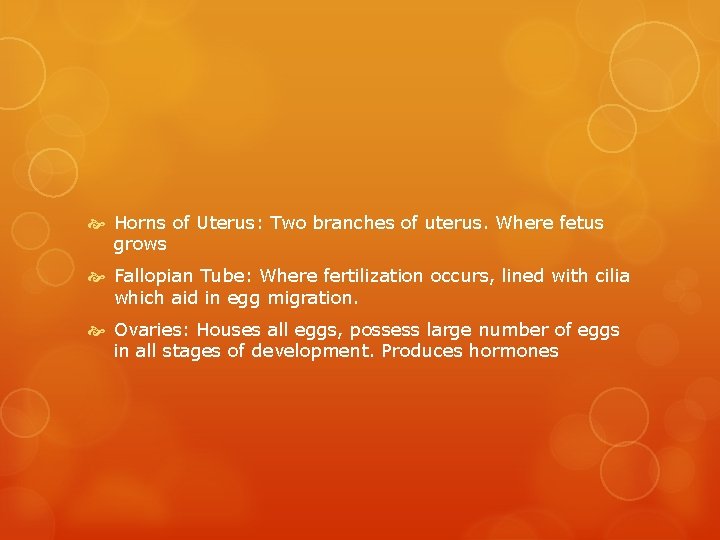 Horns of Uterus: Two branches of uterus. Where fetus grows

Fallopian Tube: Where fertilization occurs, lined with cilia which aid in egg migration.

Ovaries: Houses all eggs, possess large number of eggs in all stages of development. Produces hormones